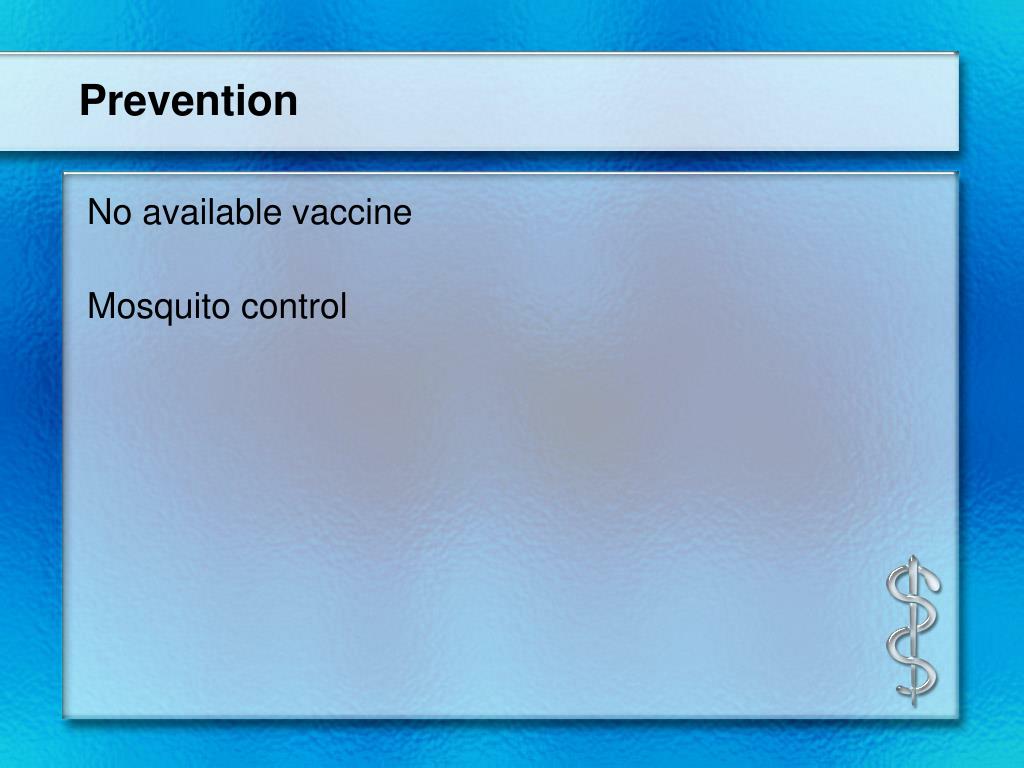 Prevention

No available vaccine

Mosquito control